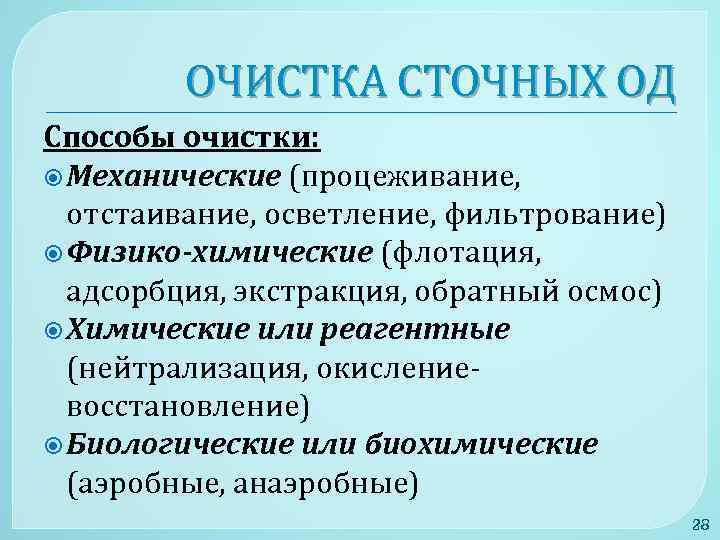 ОЧИСТКА СТОЧНЫХ ОД

Способы очистки:

Механические (процеживание, отстаивание, осветление, фильтрование)

Физико-химические (флотация, адсорбция, экстракция, обратный осмос)

Химические или реагентные (нейтрализация, окисление-восстановление)

Биологические или биохимические (аэробные, анаэробные)

28